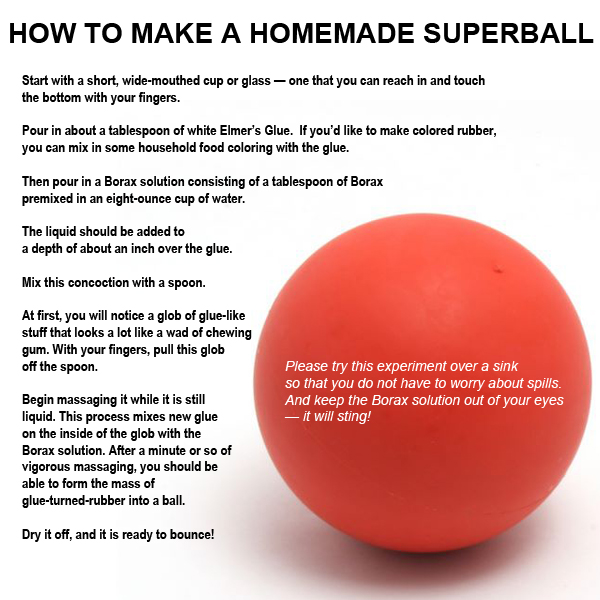 HOW TO MAKE A HOMEMADE SUPERBALL

Start with a short, wide-mouthed cup or glass — one that you can reach in and touch the bottom with your fingers.

Pour in about a tablespoon of white Elmer's Glue. If you'd like to make colored rubber, you can mix in some household food coloring with the glue.

Then pour in a Borax solution consisting of a tablespoon of Borax premixed in an eight-ounce cup of water.

The liquid should be added to a depth of about an inch over the glue.

Mix this concoction with a spoon.

At first, you will notice a glob of glue-like stuff that looks a lot like a wad of chewing gum. With your fingers, pull this glob off the spoon.

Begin massaging it while it is still liquid. This process mixes new glue on the inside of the glob with the Borax solution. After a minute or so of vigorous massaging, you should be able to form the mass of glue-turned-rubber into a ball.

Dry it off, and it is ready to bounce!

Please try this experiment over a sink so that you do not have to worry about spills. And keep the Borax solution out of your eyes — it will sting!